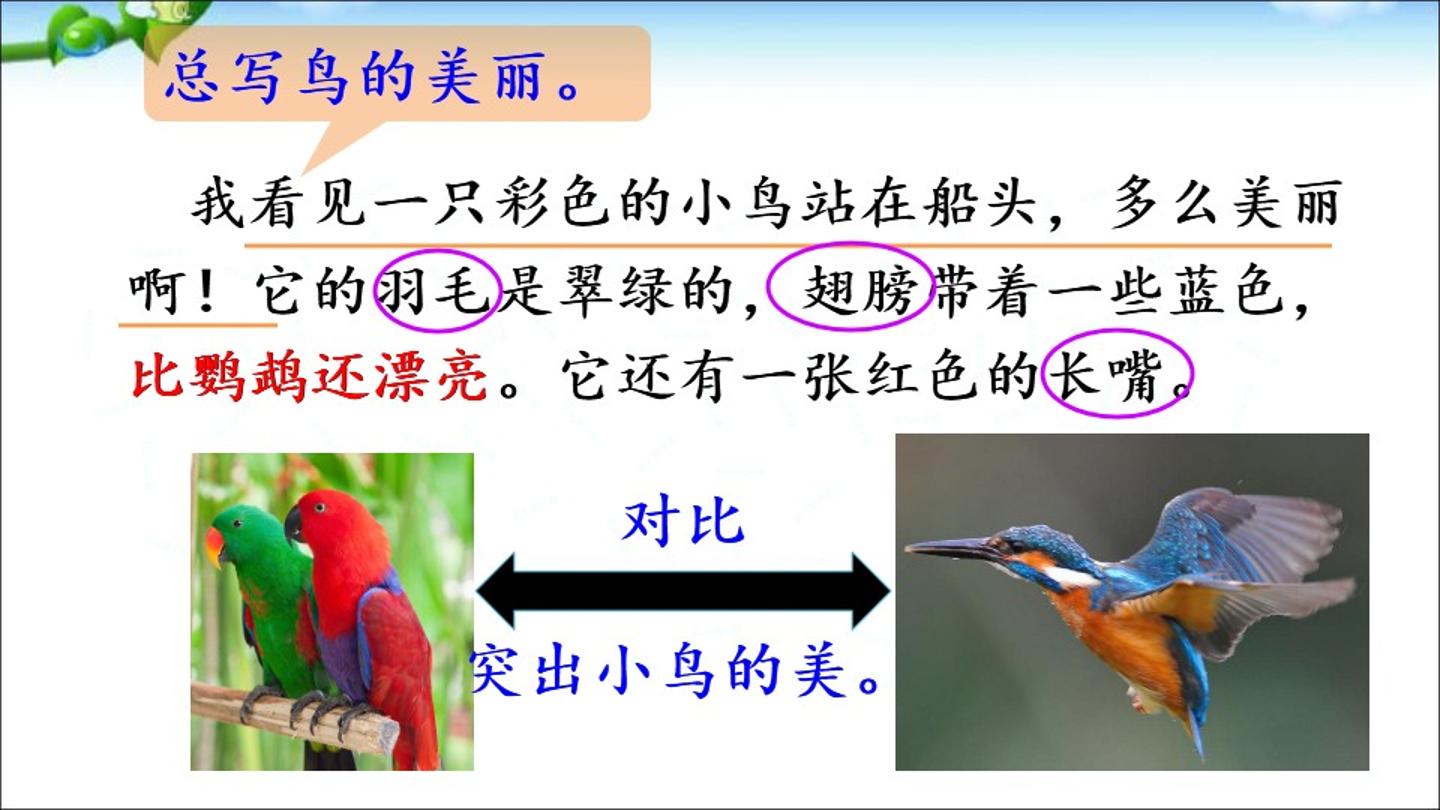 总写鸟的美丽。

我看见一只彩色的小鸟站在船头，多么美丽啊！它的羽毛是翠绿的，翅膀带着一些蓝色，比鹦鹉还漂亮。它还有一张红色的长嘴。

对比

突出小鸟的美。